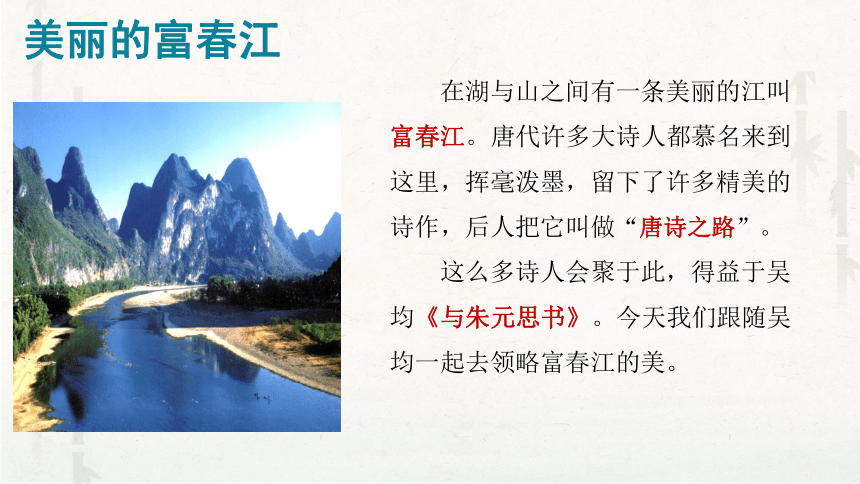 美丽的富春江

在湖与山之间有一条美丽的江叫富春江。唐代许多大诗人都慕名来到这里，挥毫泼墨，留下了许多精美的诗作，后人把它叫做“唐诗之路”。

这么多诗人会聚于此，得益于吴均《与朱元思书》。今天我们跟随吴均一起去领略富春江的美。